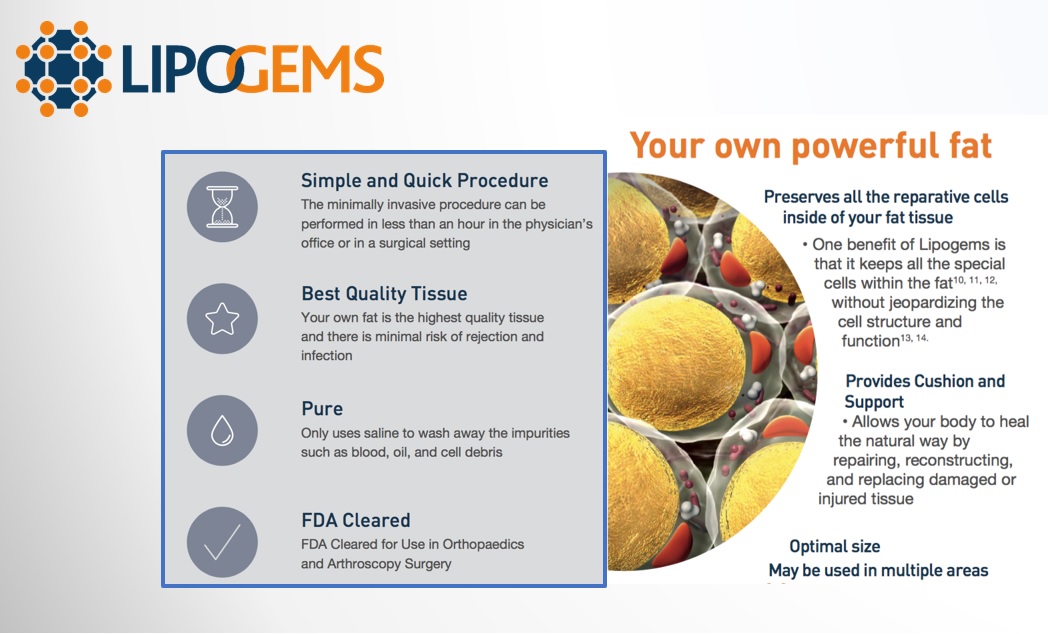 LIPOGEMS

Simple and Quick Procedure
The minimally invasive procedure can be performed in less than an hour in the physician's office or in a surgical setting

Best Quality Tissue
Your own fat is the highest quality tissue and there is minimal risk of rejection and infection

Pure
Only uses saline to wash away the impurities such as blood, oil, and cell debris

FDA Cleared
FDA Cleared for Use in Orthopaedics and Arthroscopy Surgery

Your own powerful fat

Preserves all the reparative cells inside of your fat tissue

• One benefit of Lipogems is that it keeps all the special cells within the fat$^{10, 11, 12,}$ without jeopardizing the cell structure and function$^{13, 14.}$

Provides Cushion and Support
• Allows your body to heal the natural way by repairing, reconstructing, and replacing damaged or injured tissue

Optimal size
May be used in multiple areas